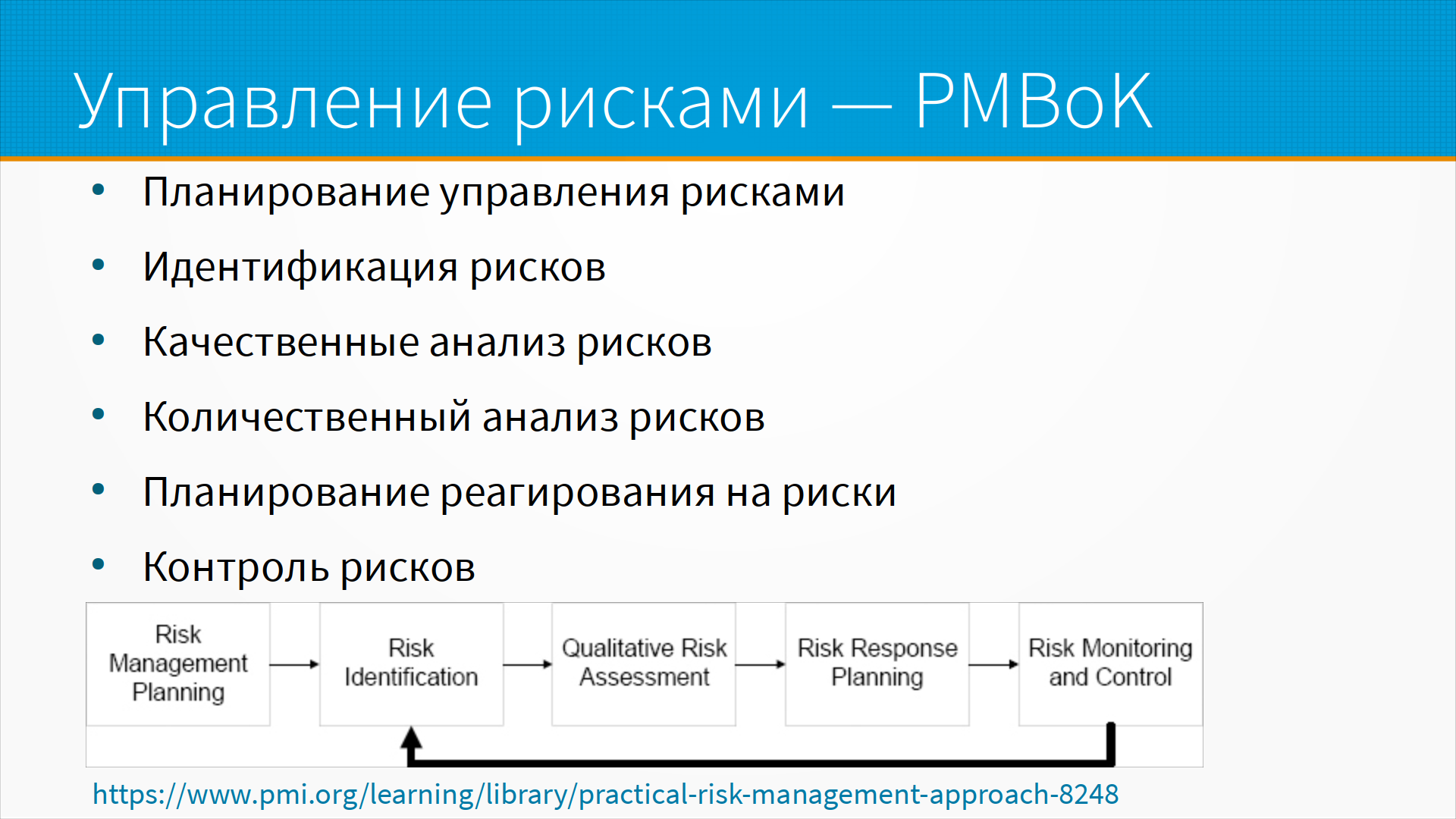 Управление рисками — PMBoK

• Планирование управления рисками
• Идентификация рисков
• Качественные анализ рисков
• Количественный анализ рисков
• Планирование реагирования на риски
• Контроль рисков

Risk Management Planning
Risk Identification
Qualitative Risk Assessment
Risk Response Planning
Risk Monitoring and Control

https://www.pmi.org/learning/library/practical-risk-management-approach-8248